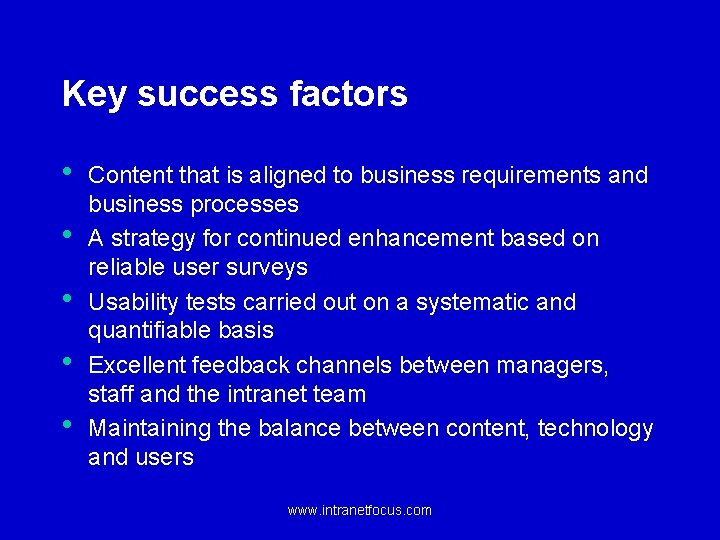 Key success factors

• Content that is aligned to business requirements and business processes
• A strategy for continued enhancement based on reliable user surveys
• Usability tests carried out on a systematic and quantifiable basis
• Excellent feedback channels between managers, staff and the intranet team
• Maintaining the balance between content, technology and users

www.intranetfocus.com